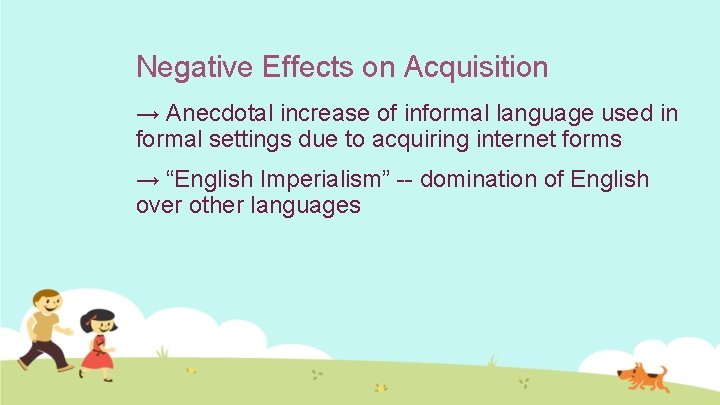 Negative Effects on Acquisition

→ Anecdotal increase of informal language used in formal settings due to acquiring internet forms

→ “English Imperialism” -- domination of English over other languages